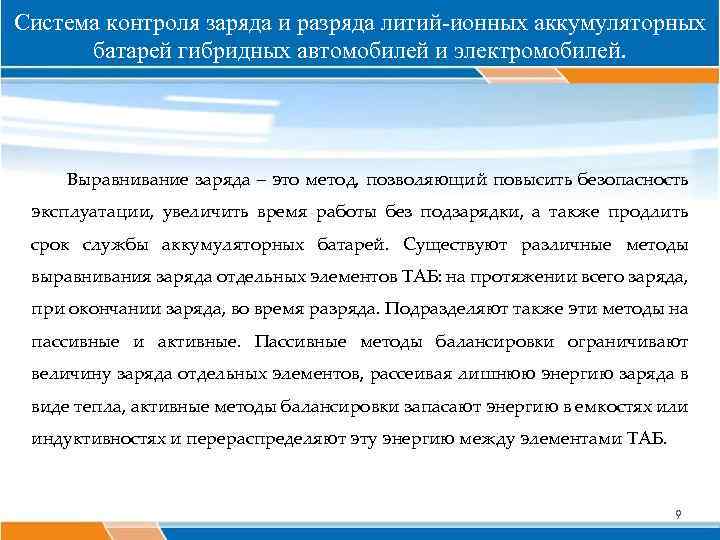 Система контроля заряда и разряда литий-ионных аккумуляторных батарей гибридных автомобилей и электромобилей.

Выравнивание заряда – это метод, позволяющий повысить безопасность эксплуатации, увеличить время работы без подзарядки, а также продлить срок службы аккумуляторных батарей. Существуют различные методы выравнивания заряда отдельных элементов ТАБ: на протяжении всего заряда, при окончании заряда, во время разряда. Подразделяют также эти методы на пассивные и активные. Пассивные методы балансировки ограничивают величину заряда отдельных элементов, рассеивая лишнюю энергию заряда в виде тепла, активные методы балансировки запасают энергию в емкостях или индуктивностях и перераспределяют эту энергию между элементами ТАБ.

9